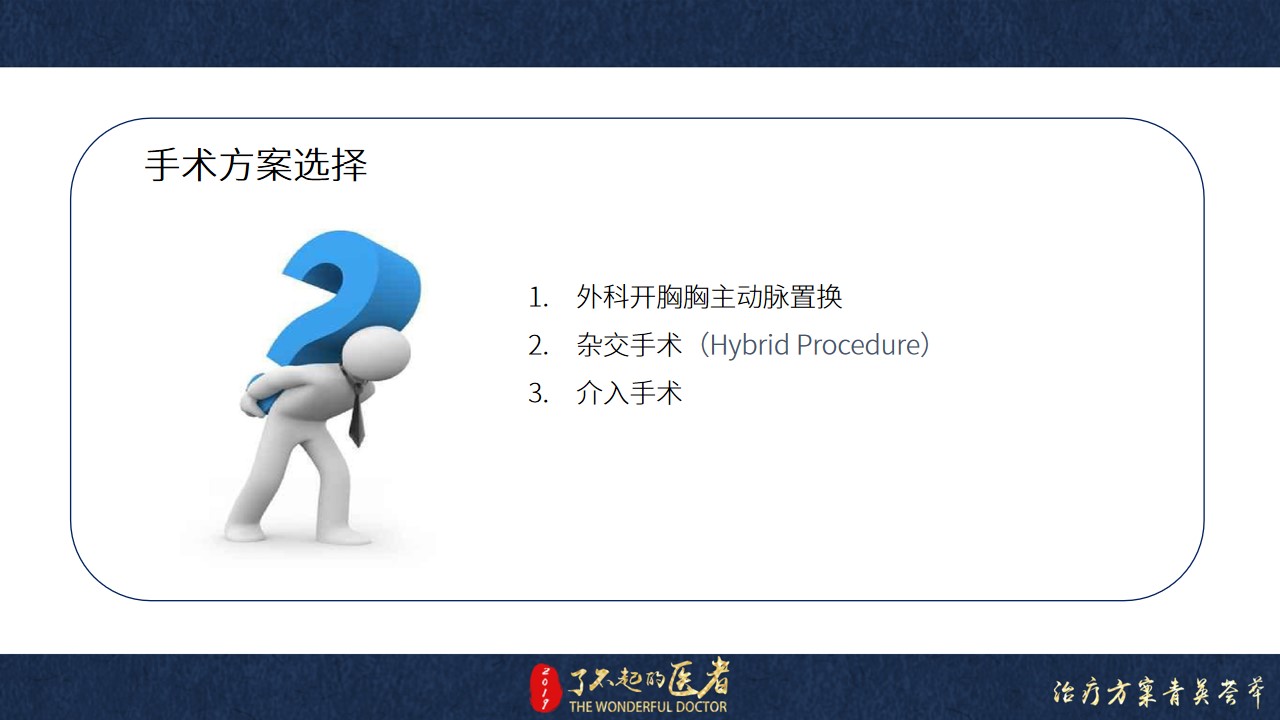 手术方案选择

1. 外科开胸胸主动脉置换
2. 杂交手术（Hybrid Procedure）
3. 介入手术

2017 了不起的医者 THE WONDERFUL DOCTOR

治疗方案青英荟萃